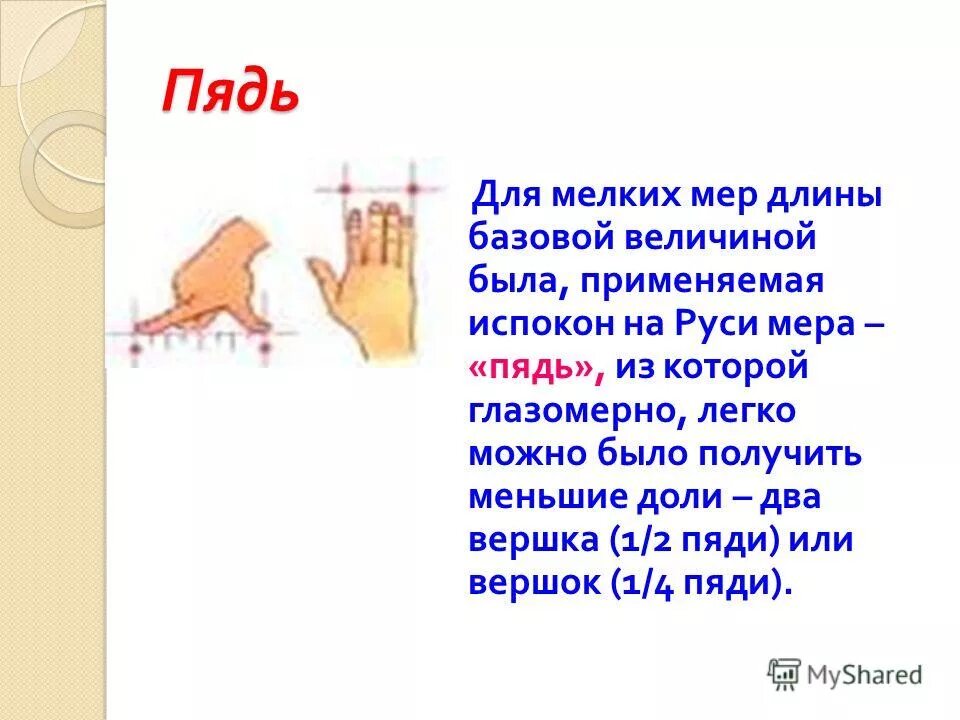 Пядь

Для мелких мер длины базовой величиной была, применяемая испокон на Руси мера – «пядь», из которой глазомерно, легко можно было получить меньшие доли – два вершка (1/2 пяди) или вершок (1/4 пяди).

MyShared